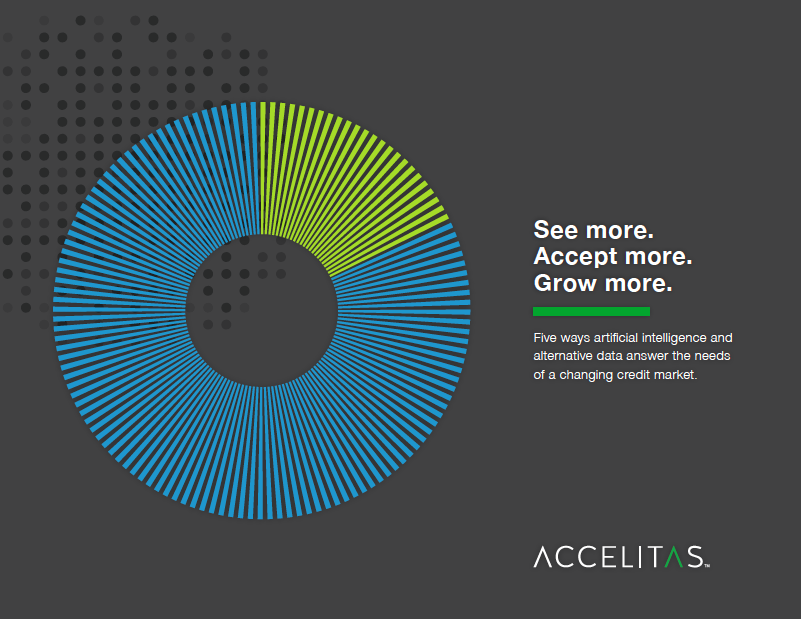 See more.
Accept more.
Grow more.

Five ways artificial intelligence and alternative data answer the needs of a changing credit market.

ACCELITAS™